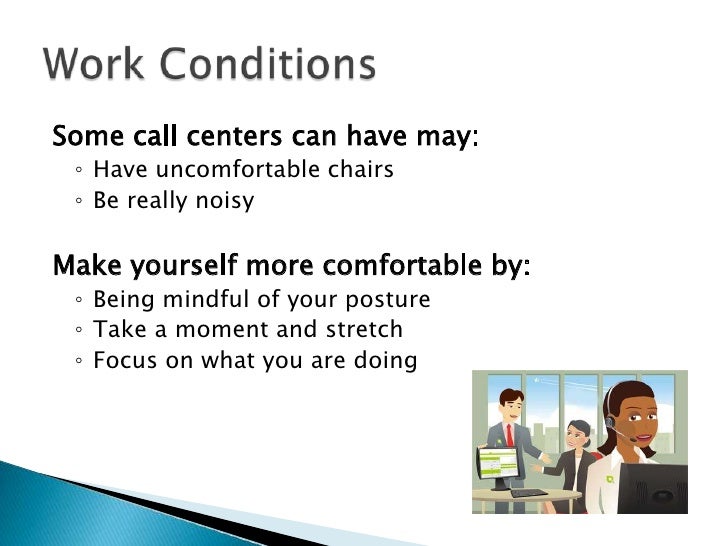 Work Conditions

Some call centers can have may:
◦ Have uncomfortable chairs
◦ Be really noisy

Make yourself more comfortable by:
◦ Being mindful of your posture
◦ Take a moment and stretch
◦ Focus on what you are doing